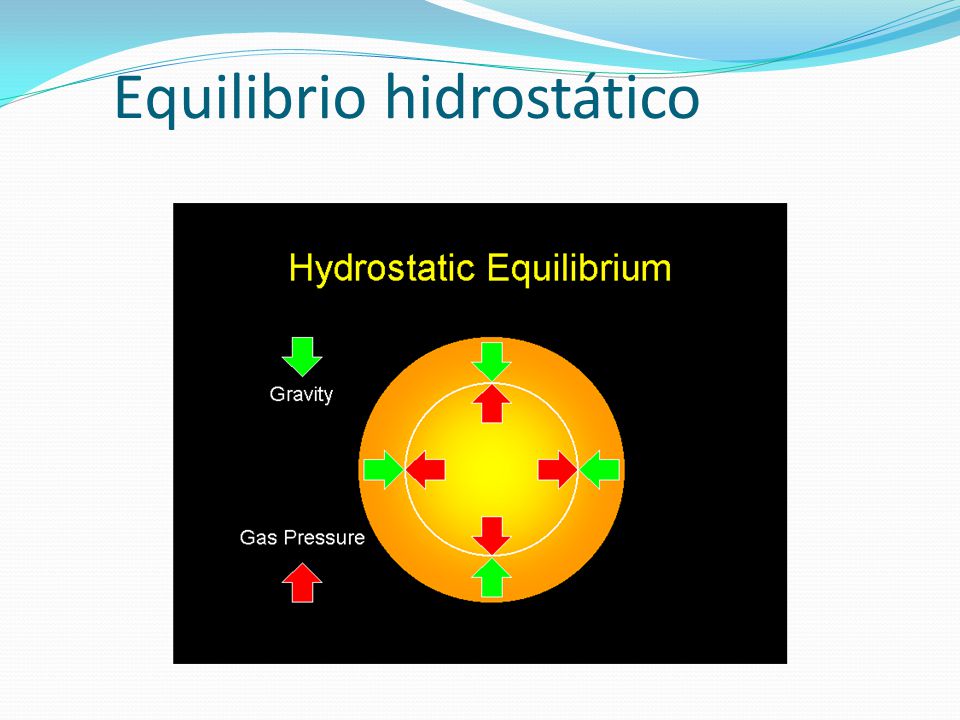 Equilibrio hidrostático

Hydrostatic Equilibrium

Gravity

Gas Pressure